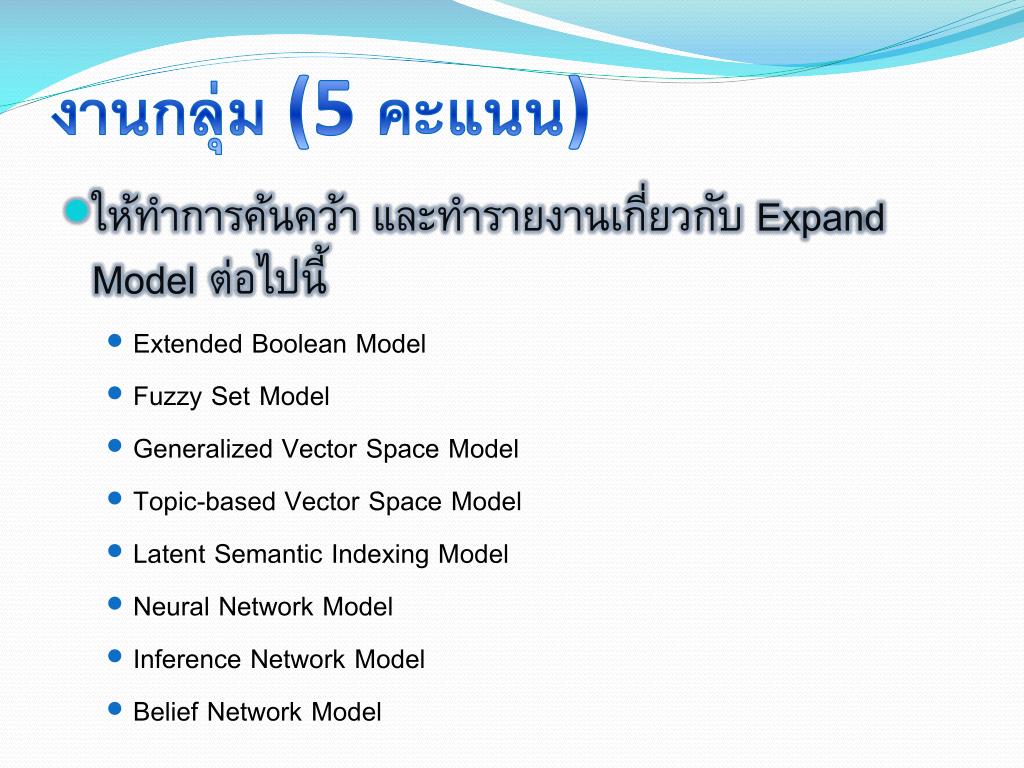 งานกลุ่ม (5 คะแนน)

ให้ทำการค้นคว้า และทำรายงานเกี่ยวกับ Expand Model ต่อไปนี้

Extended Boolean Model

Fuzzy Set Model

Generalized Vector Space Model

Topic-based Vector Space Model

Latent Semantic Indexing Model

Neural Network Model

Inference Network Model

Belief Network Model